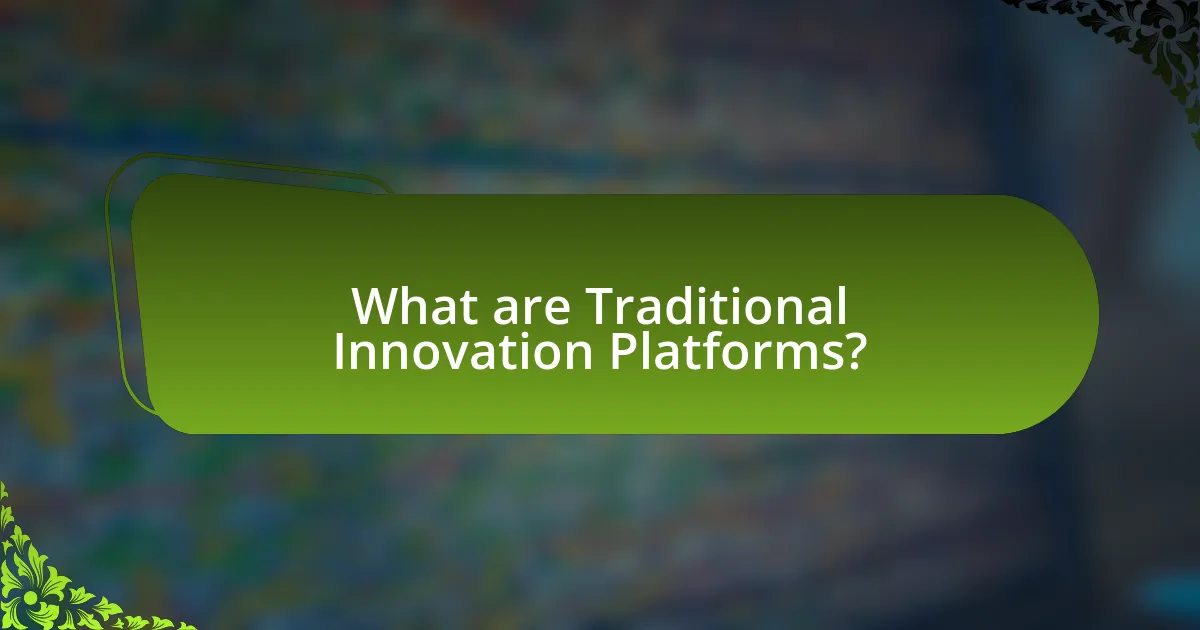 What are Traditional Innovation Platforms?